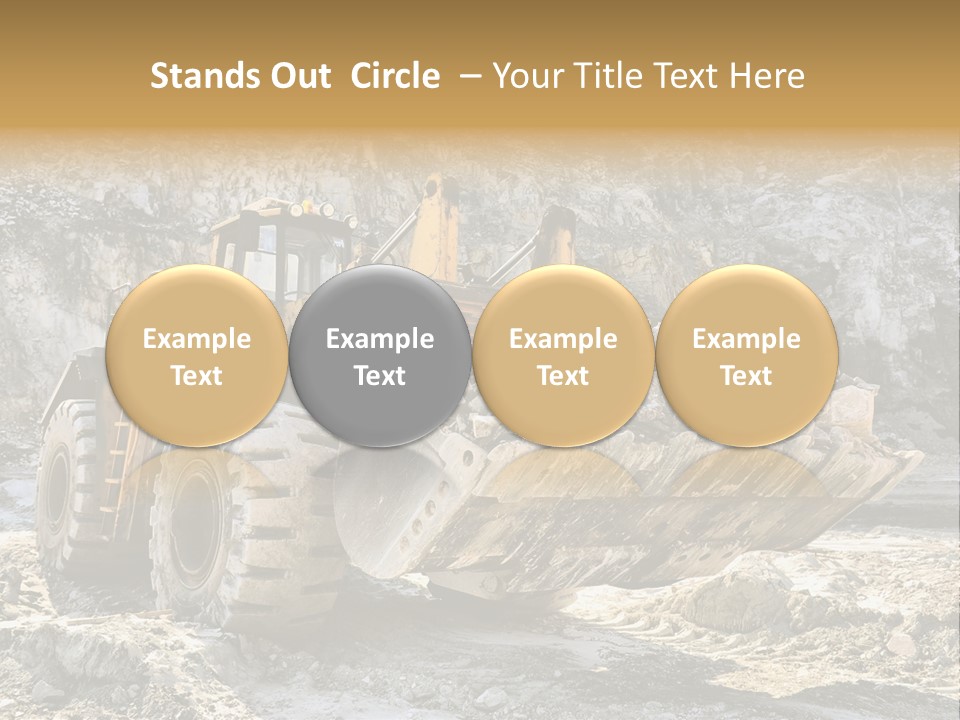 Stands Out Circle – Your Title Text Here

Example Text

Example Text

Example Text

Example Text